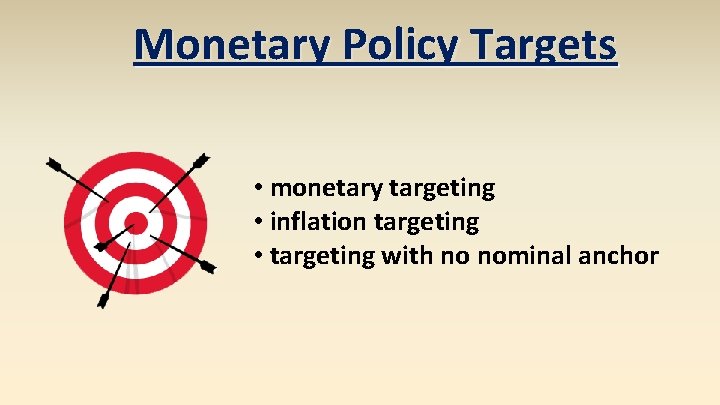 Monetary Policy Targets

• monetary targeting
• inflation targeting
• targeting with no nominal anchor